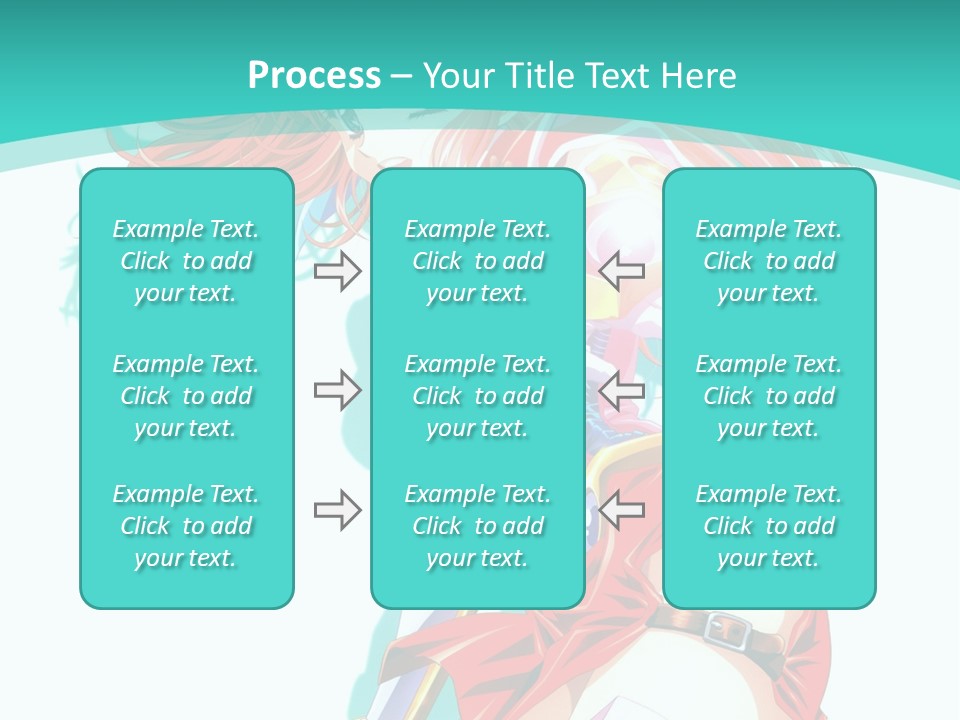 Process – Your Title Text Here

Example Text. Click to add your text.

Example Text. Click to add your text.

Example Text. Click to add your text.

Example Text. Click to add your text.

Example Text. Click to add your text.

Example Text. Click to add your text.

Example Text. Click to add your text.

Example Text. Click to add your text.

Example Text. Click to add your text.